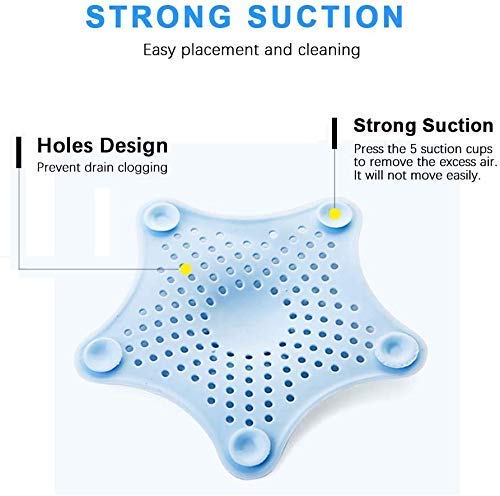 STRONG SUCTION

Easy placement and cleaning

Holes Design

Prevent drain clogging

Strong Suction

Press the 5 suction cups to remove the excess air. It will not move easily.